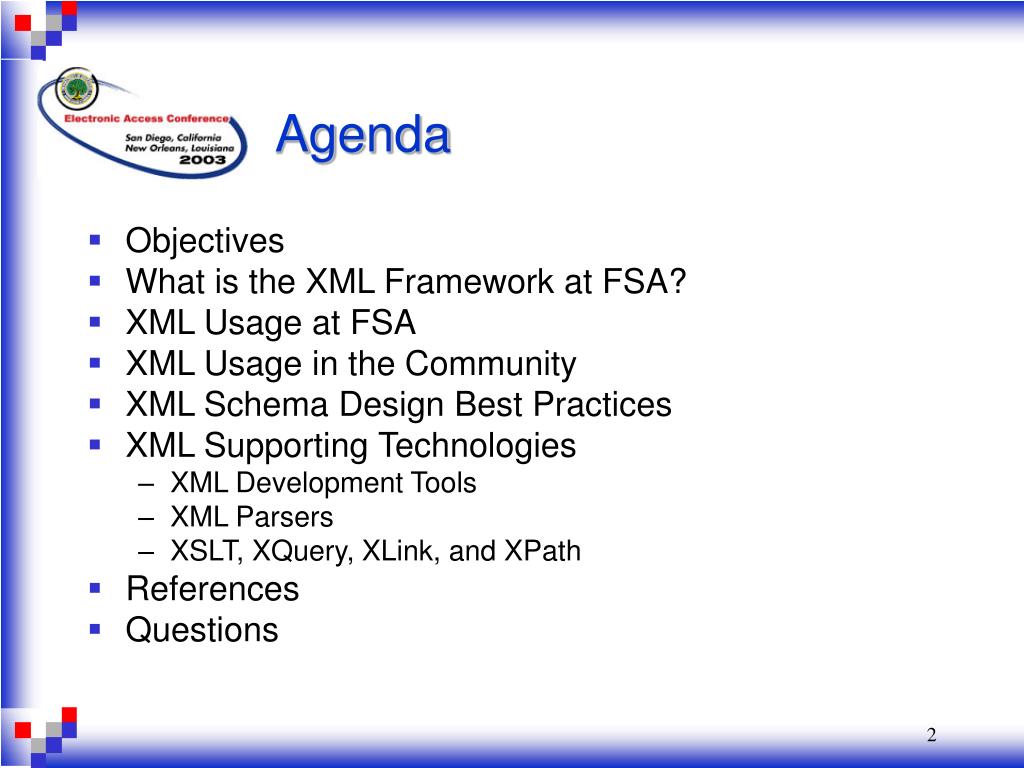 Electronic Access Conference
San Diego, California
New Orleans, Louisiana
2003

Agenda

- Objectives
- What is the XML Framework at FSA?
- XML Usage at FSA
- XML Usage in the Community
- XML Schema Design Best Practices
- XML Supporting Technologies
  – XML Development Tools
  – XML Parsers
  – XSLT, XQuery, XLink, and XPath
- References
- Questions

2